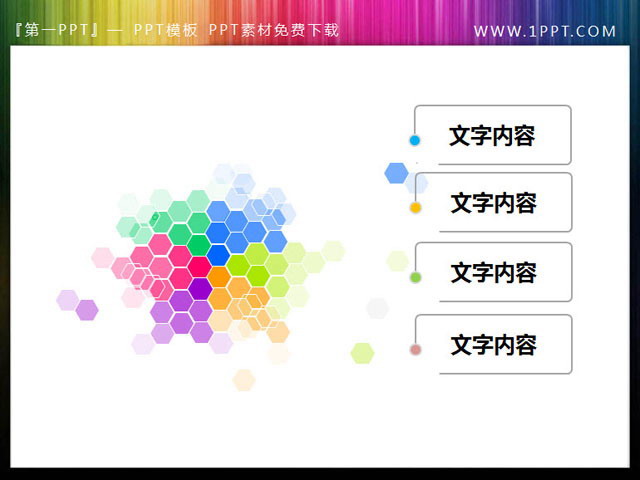 『第一PPT』— PPT模板 PPT素材免费下载

WWW.1PPT.COM

文字内容

文字内容

文字内容

文字内容